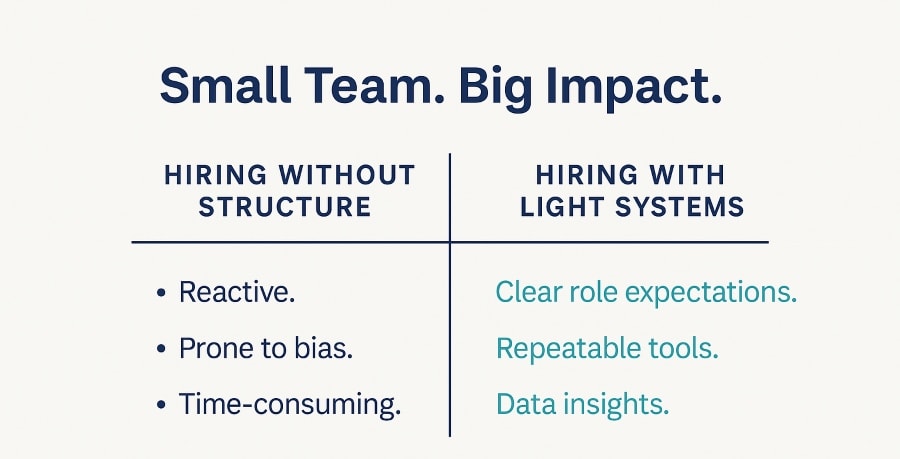 Small Team. Big Impact.

| HIRING WITHOUT STRUCTURE | HIRING WITH LIGHT SYSTEMS |
|---|---|
| • Reactive. | Clear role expectations. |
| • Prone to bias. | Repeatable tools. |
| • Time-consuming. | Data insights. |